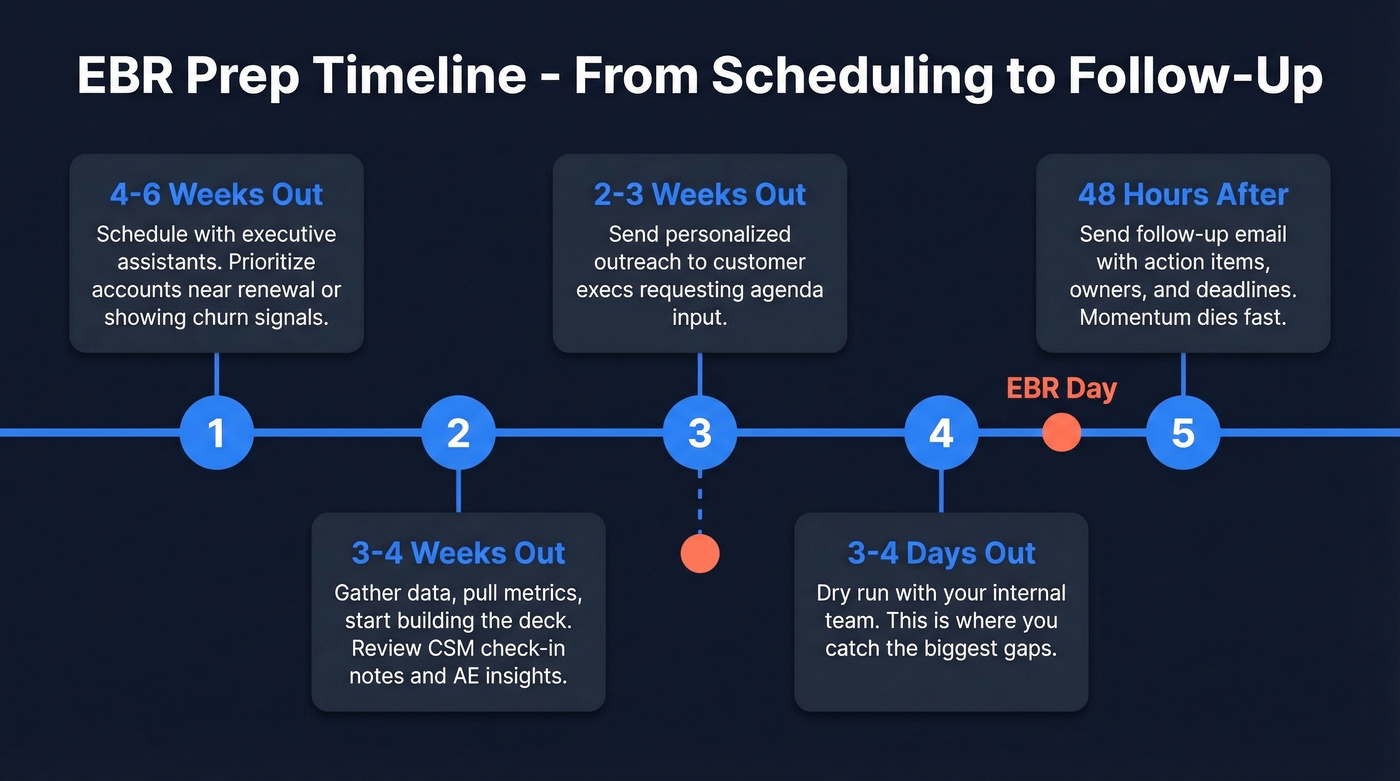 EBR Prep Timeline - From Scheduling to Follow-Up

4-6 Weeks Out
Schedule with executive assistants. Prioritize accounts near renewal or showing churn signals.

2-3 Weeks Out
Send personalized outreach to customer execs requesting agenda input.

48 Hours After
Send follow-up email with action items, owners, and deadlines. Momentum dies fast.

EBR Day

1

2

3

4

5

3-4 Weeks Out
Gather data, pull metrics, start building the deck. Review CSM check-in notes and AE insights.

3-4 Days Out
Dry run with your internal team. This is where you catch the biggest gaps.